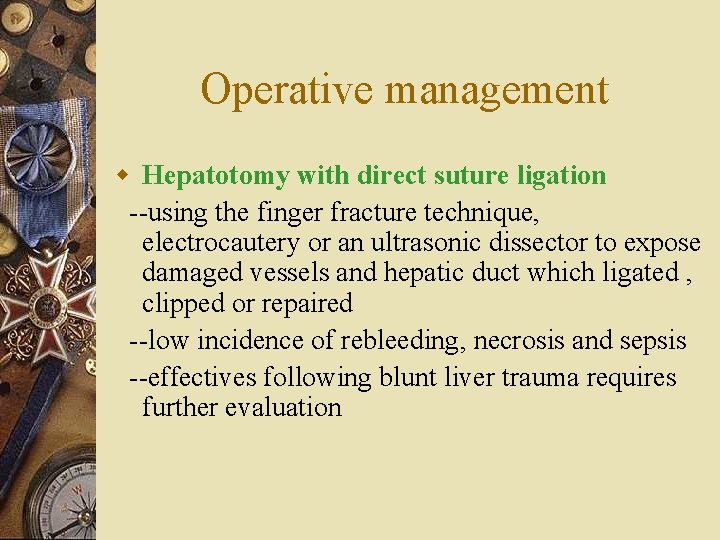 Operative management

Hepatotomy with direct suture ligation

--using the finger fracture technique, electrocautery or an ultrasonic dissector to expose damaged vessels and hepatic duct which ligated , clipped or repaired

--low incidence of rebleeding, necrosis and sepsis

--effectives following blunt liver trauma requires further evaluation